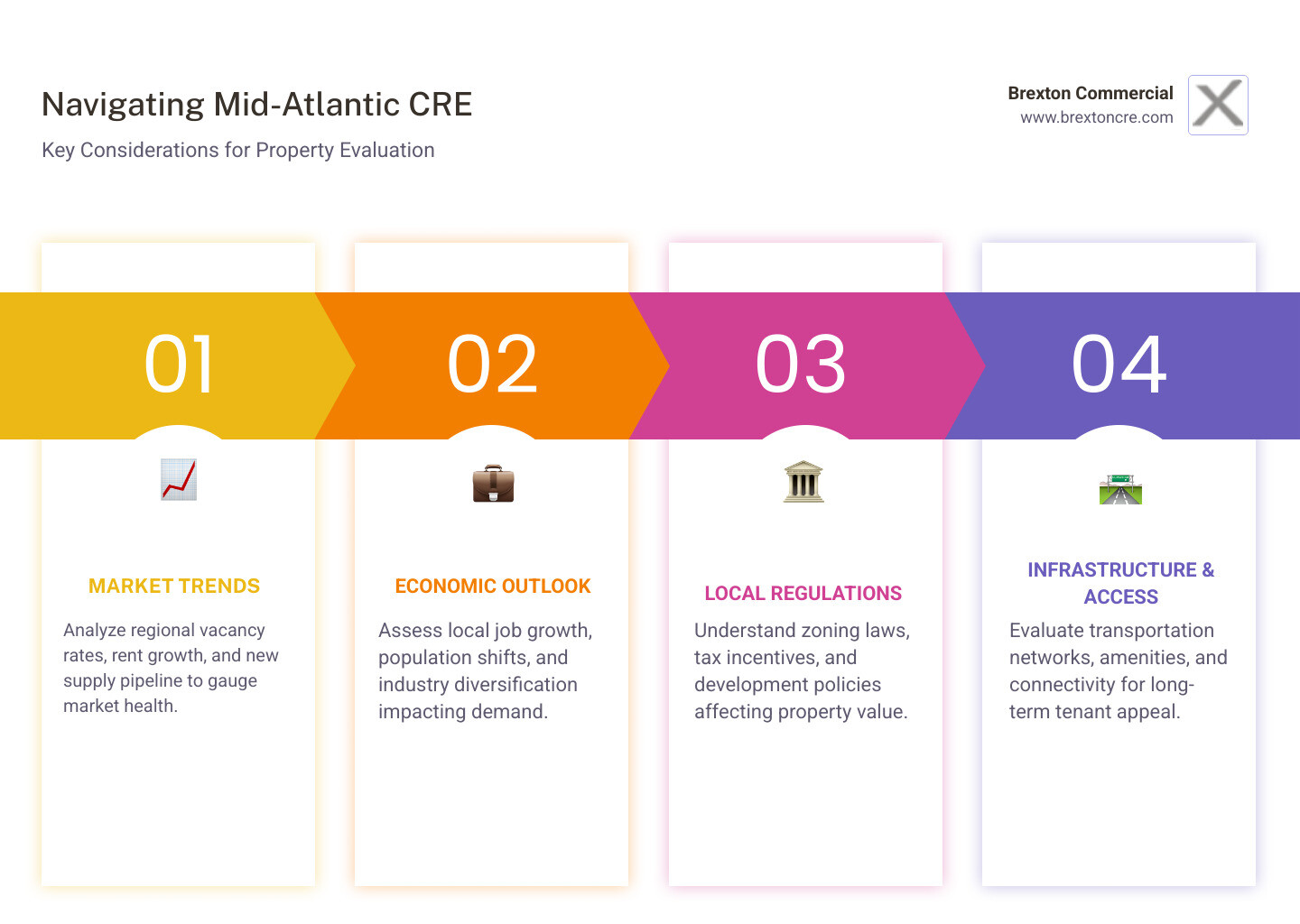 Navigating Mid-Atlantic CRE

Key Considerations for Property Evaluation

Brexton Commercial
www.brextoncre.com

01

MARKET TRENDS

Analyze regional vacancy rates, rent growth, and new supply pipeline to gauge market health.

02

ECONOMIC OUTLOOK

Assess local job growth, population shifts, and industry diversification impacting demand.

03

LOCAL REGULATIONS

Understand zoning laws, tax incentives, and development policies affecting property value.

04

INFRASTRUCTURE & ACCESS

Evaluate transportation networks, amenities, and connectivity for long-term tenant appeal.